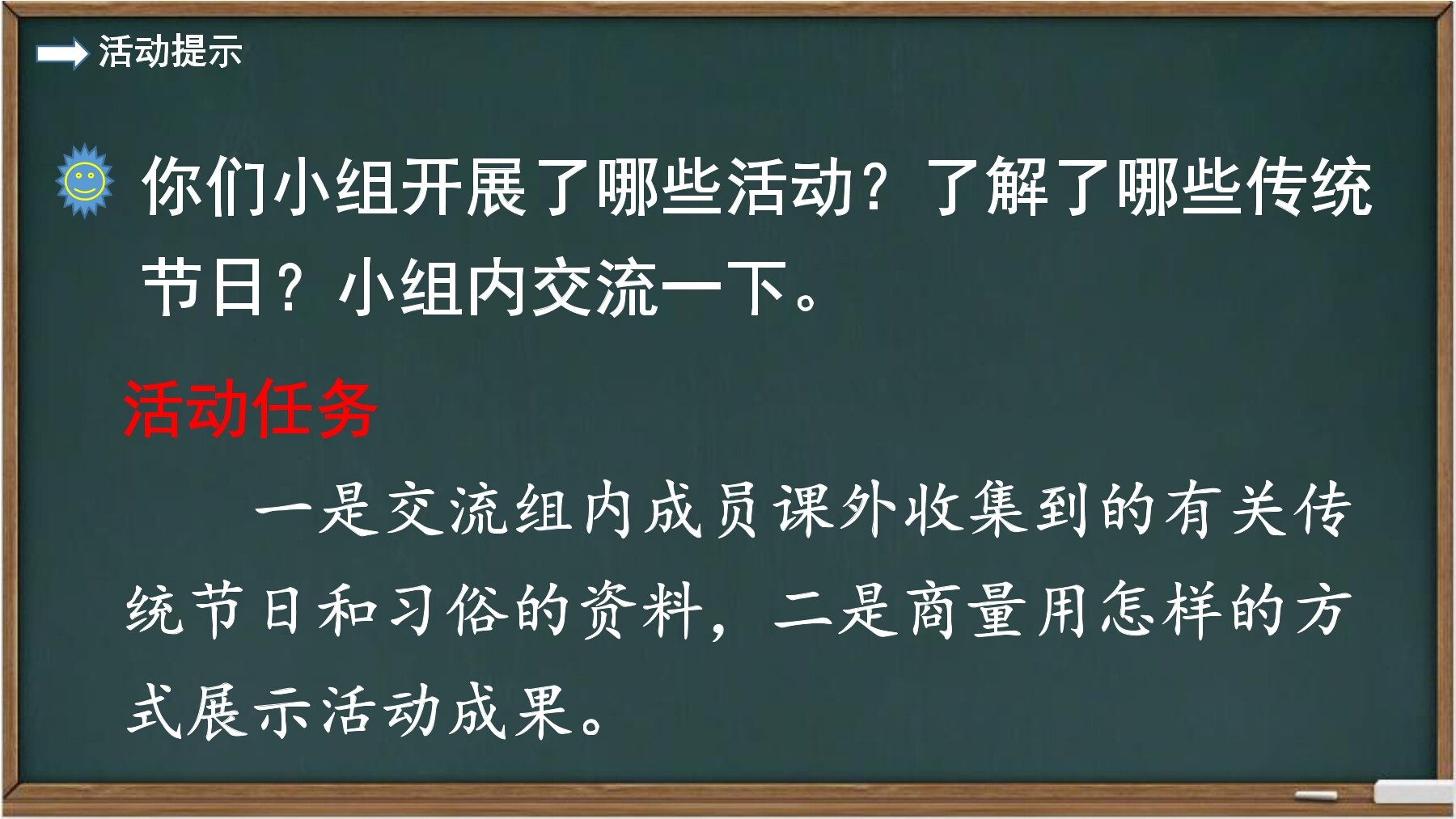 活动提示

你们小组开展了哪些活动？了解了哪些传统节日？小组内交流一下。

活动任务

一是交流组内成员课外收集到的有关传统节日和习俗的资料，二是商量用怎样的方式展示活动成果。